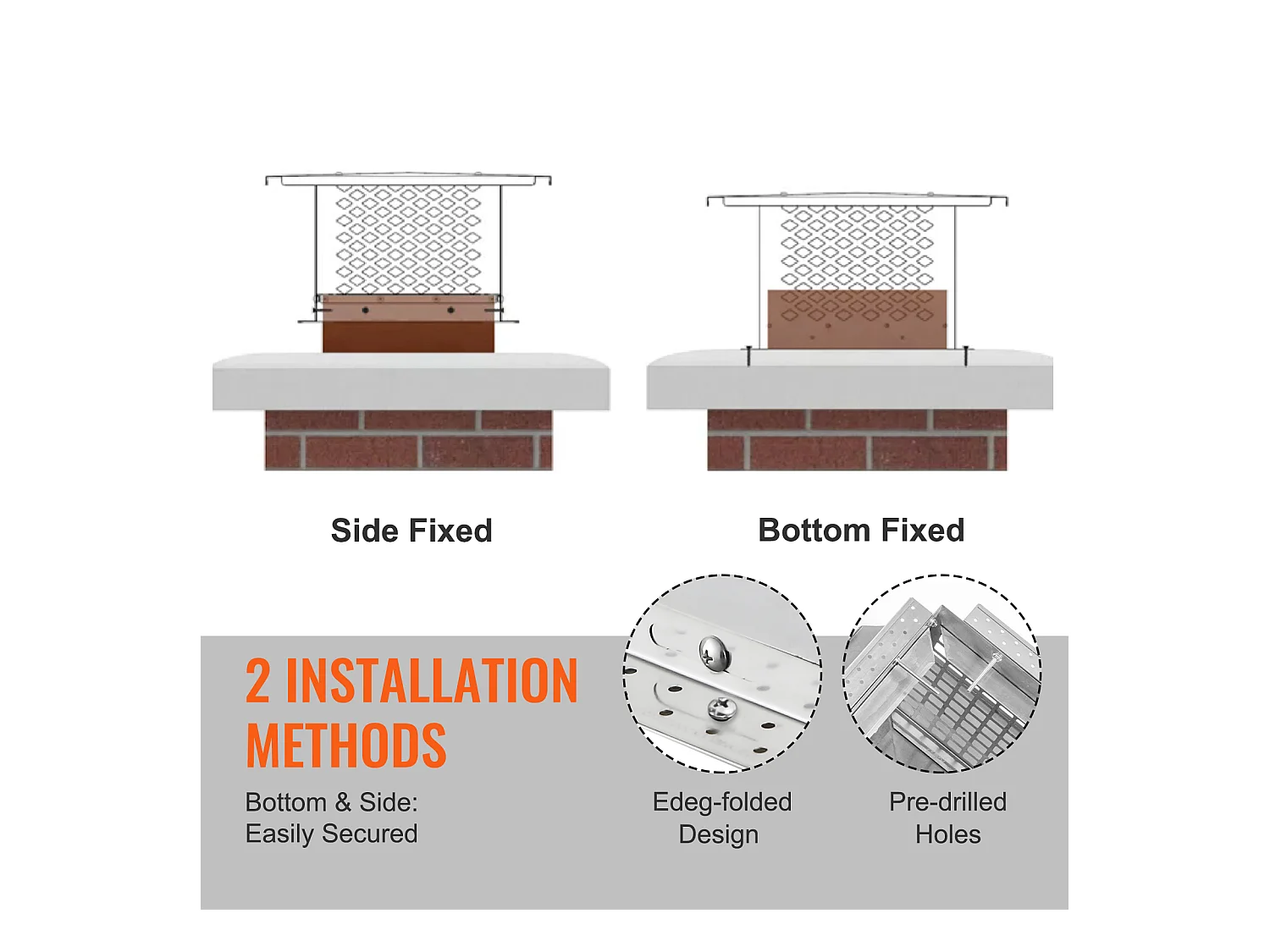 Side Fixed

Bottom Fixed

2 INSTALLATION METHODS

Bottom & Side:
Easily Secured

Edeg-folded
Design

Pre-drilled
Holes